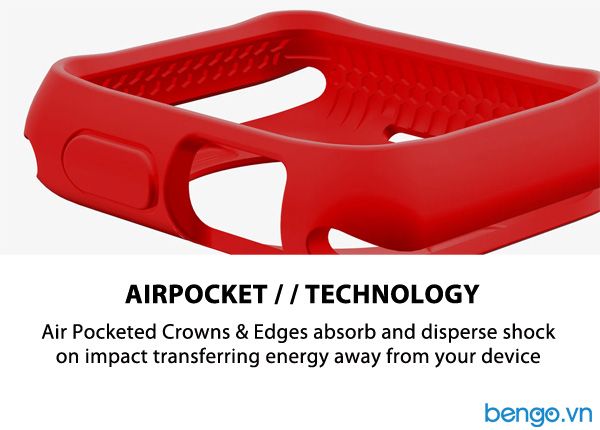 AIRPOCKET / / TECHNOLOGY

Air Pocketed Crowns & Edges absorb and disperse shock on impact transferring energy away from your device

bengo.vn